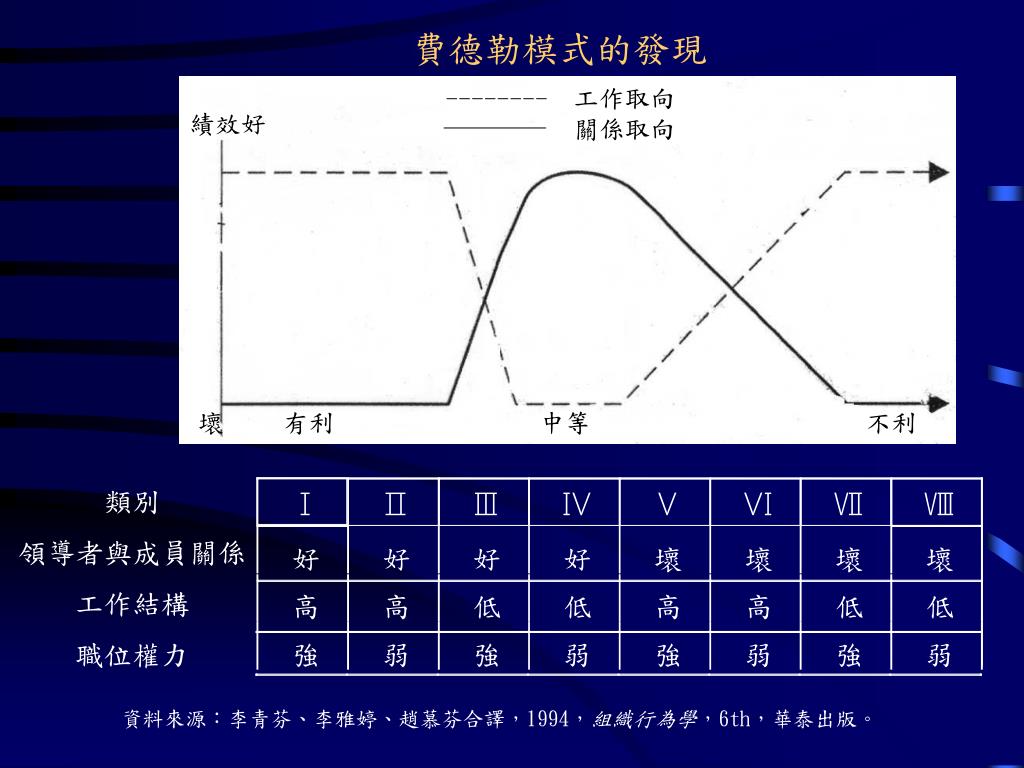 費德勒模式的發現

--------　工作取向
————　關係取向

績效好

壞　有利　中等　不利

| 類別 | Ⅰ | Ⅱ | Ⅲ | Ⅳ | Ⅴ | Ⅵ | Ⅶ | Ⅷ |
|---|---|---|---|---|---|---|---|---|
| 領導者與成員關係 | 好 | 好 | 好 | 好 | 壞 | 壞 | 壞 | 壞 |
| 工作結構 | 高 | 高 | 低 | 低 | 高 | 高 | 低 | 低 |
| 職位權力 | 強 | 弱 | 強 | 弱 | 強 | 弱 | 強 | 弱 |

資料來源：李青芬、李雅婷、趙慕芬合譯，1994，組織行為學，6th，華泰出版。